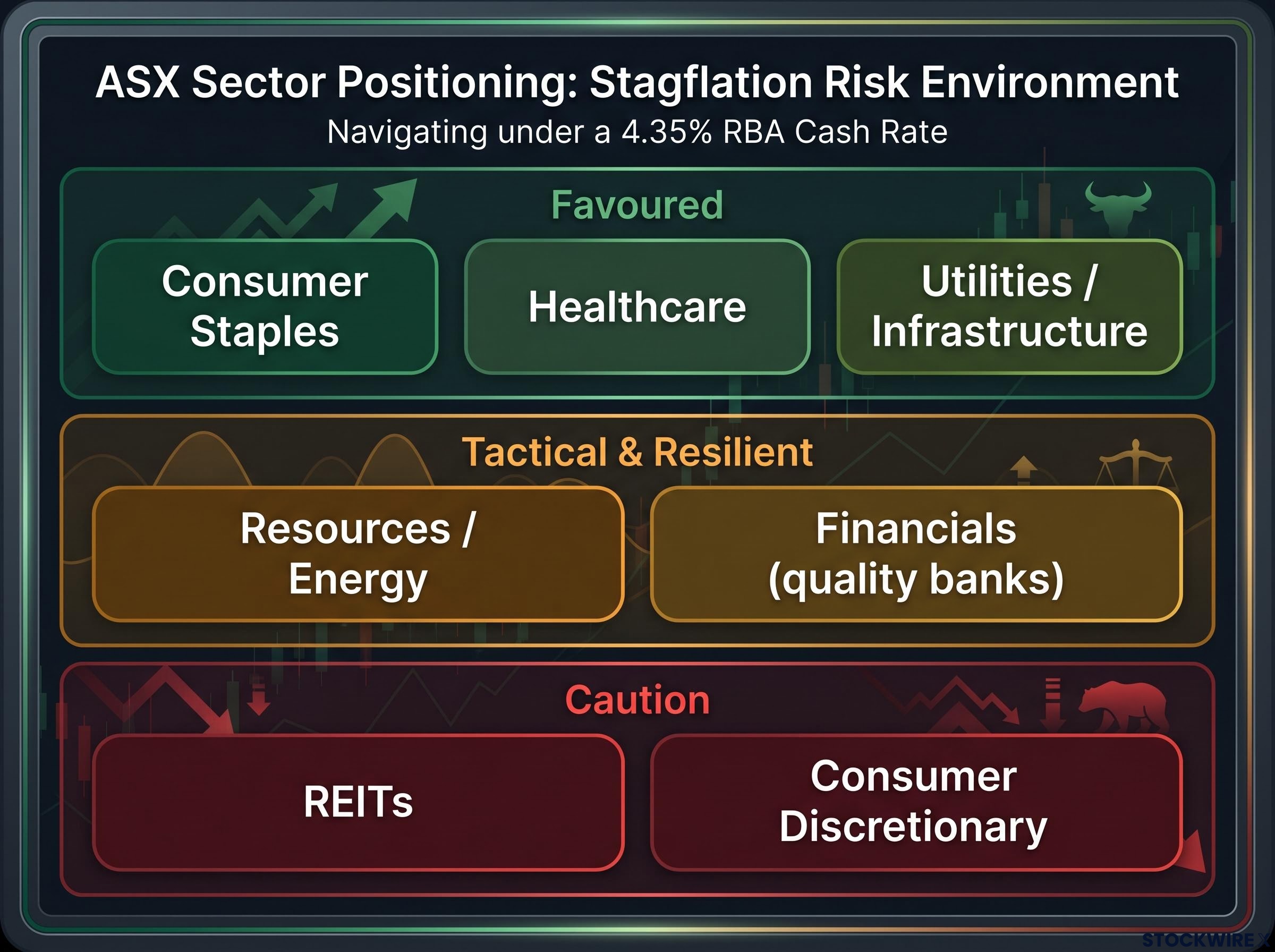 ASX Sector Positioning: Stagflation Risk Environment
Navigating under a 4.35% RBA Cash Rate

Favoured

Consumer Staples

Healthcare

Utilities / Infrastructure

Tactical & Resilient

Resources / Energy

Financials (quality banks)

Caution

REITs

Consumer Discretionary

STOCKWIRE X